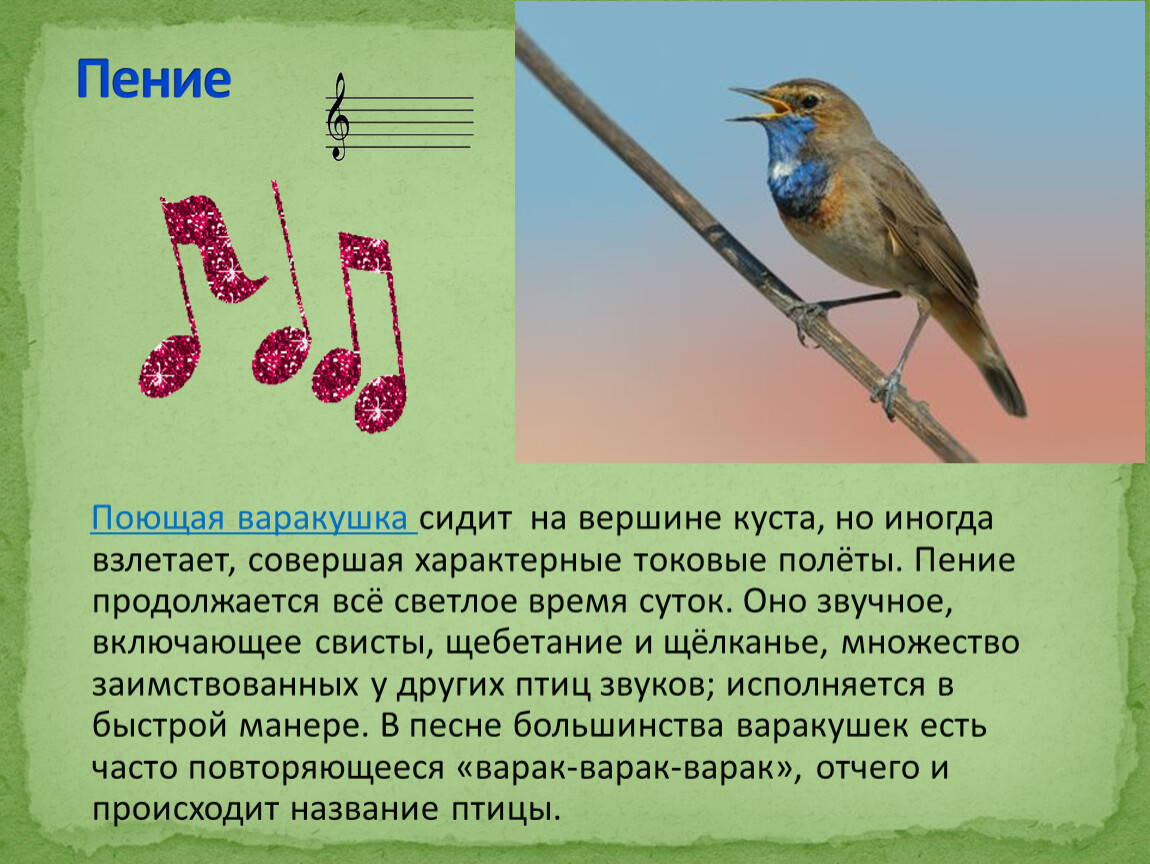 Пение

Поющая варакушка сидит на вершине куста, но иногда взлетает, совершая характерные токовые полёты. Пение продолжается всё светлое время суток. Оно звучное, включающее свисты, щебетание и щёлканье, множество заимствованных у других птиц звуков; исполняется в быстрой манере. В песне большинства варакушек есть часто повторяющееся «варак-варак-варак», отчего и происходит название птицы.